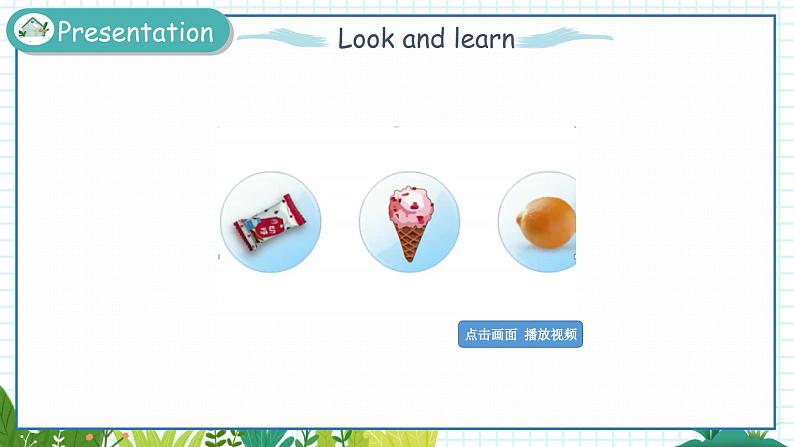 Presentation

Look and learn

点击画面 播放视频